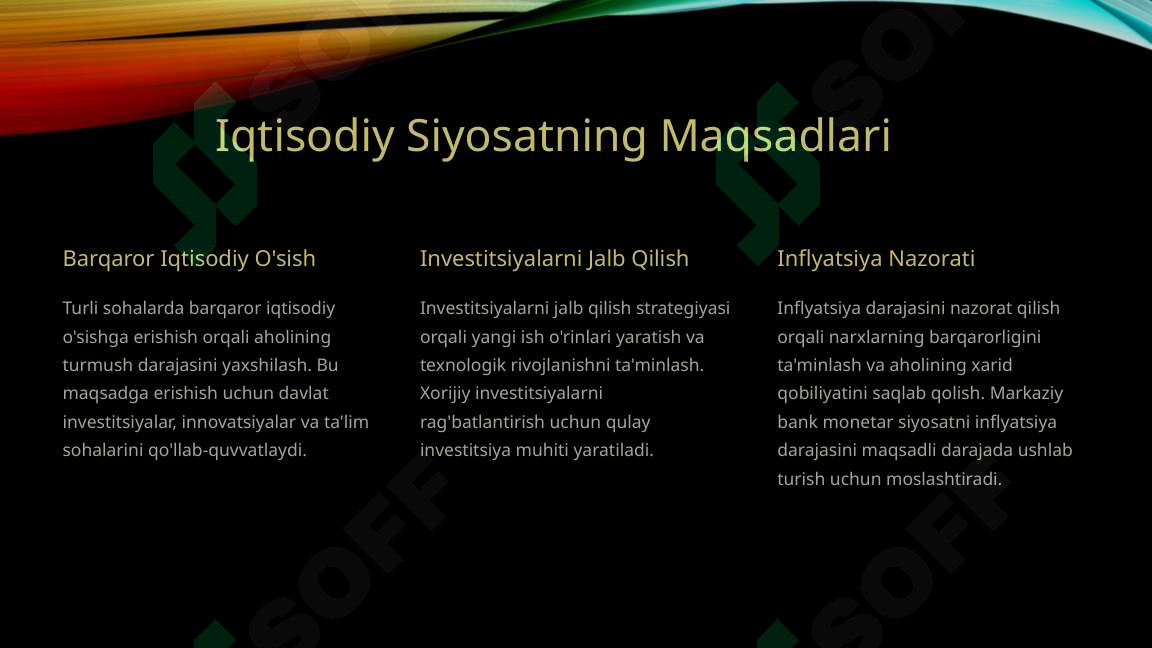 Iqtisodiy Siyosatning Maqsadlari

Barqaror Iqtisodiy O'sish

Turli sohalarda barqaror iqtisodiy o'sishga erishish orqali aholining turmush darajasini yaxshilash. Bu maqsadga erishish uchun davlat investitsiyalar, innovatsiyalar va ta'lim sohalarini qo'llab-quvvatlaydi.

Investitsiyalarni Jalb Qilish

Investitsiyalarni jalb qilish strategiyasi orqali yangi ish o'rinlari yaratish va texnologik rivojlanishni ta'minlash. Xorijiy investitsiyalarni rag'batlantirish uchun qulay investitsiya muhiti yaratiladi.

Inflyatsiya Nazorati

Inflyatsiya darajasini nazorat qilish orqali narxlarning barqarorligini ta'minlash va aholining xarid qobiliyatini saqlab qolish. Markaziy bank monetar siyosatni inflyatsiya darajasini maqsadli darajada ushlab turish uchun moslashtiradi.

SOFF SOFF SOFF SOFF